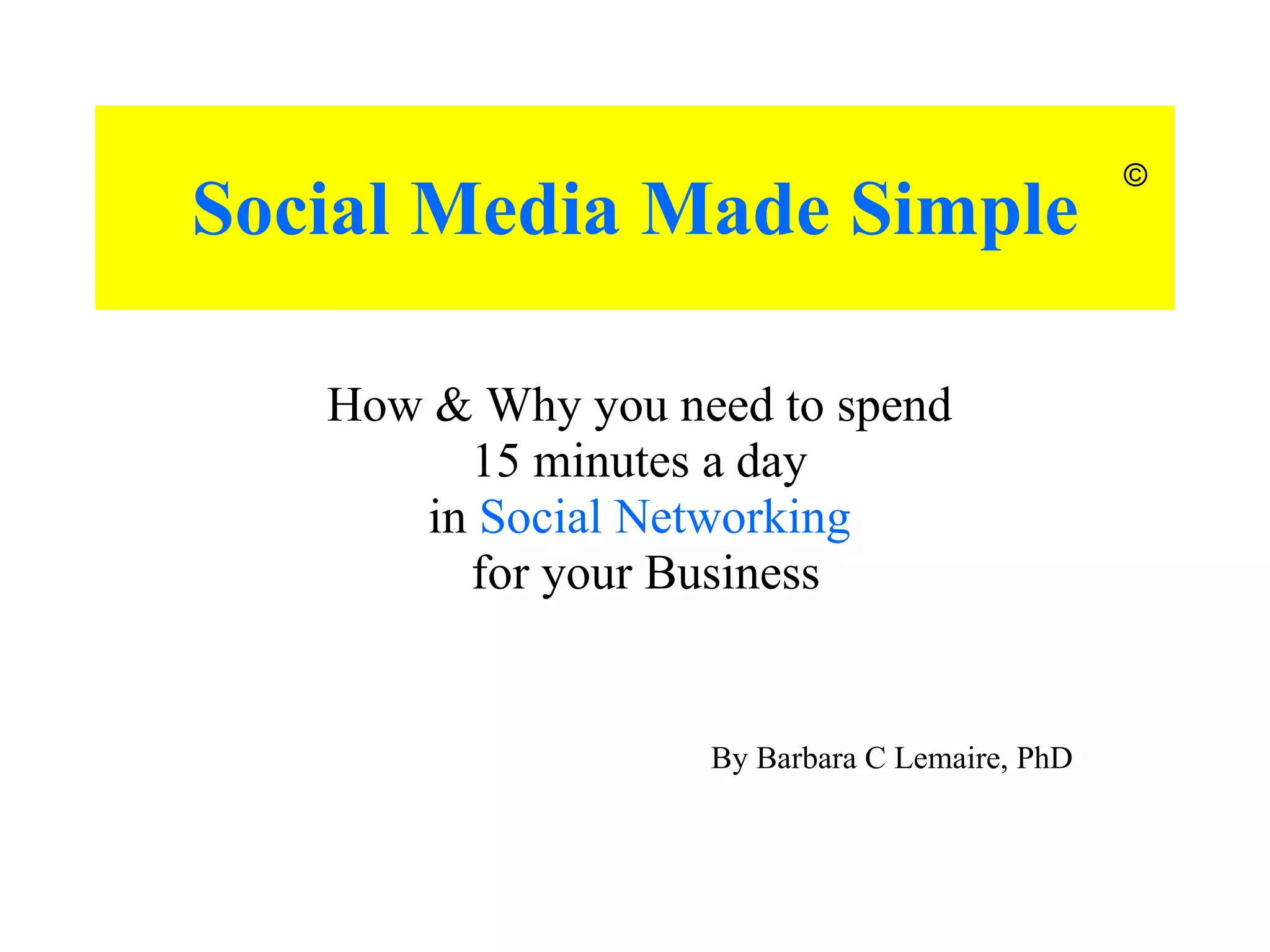 Social Media Made Simple ©

How & Why you need to spend
15 minutes a day
in Social Networking
for your Business

By Barbara C Lemaire, PhD